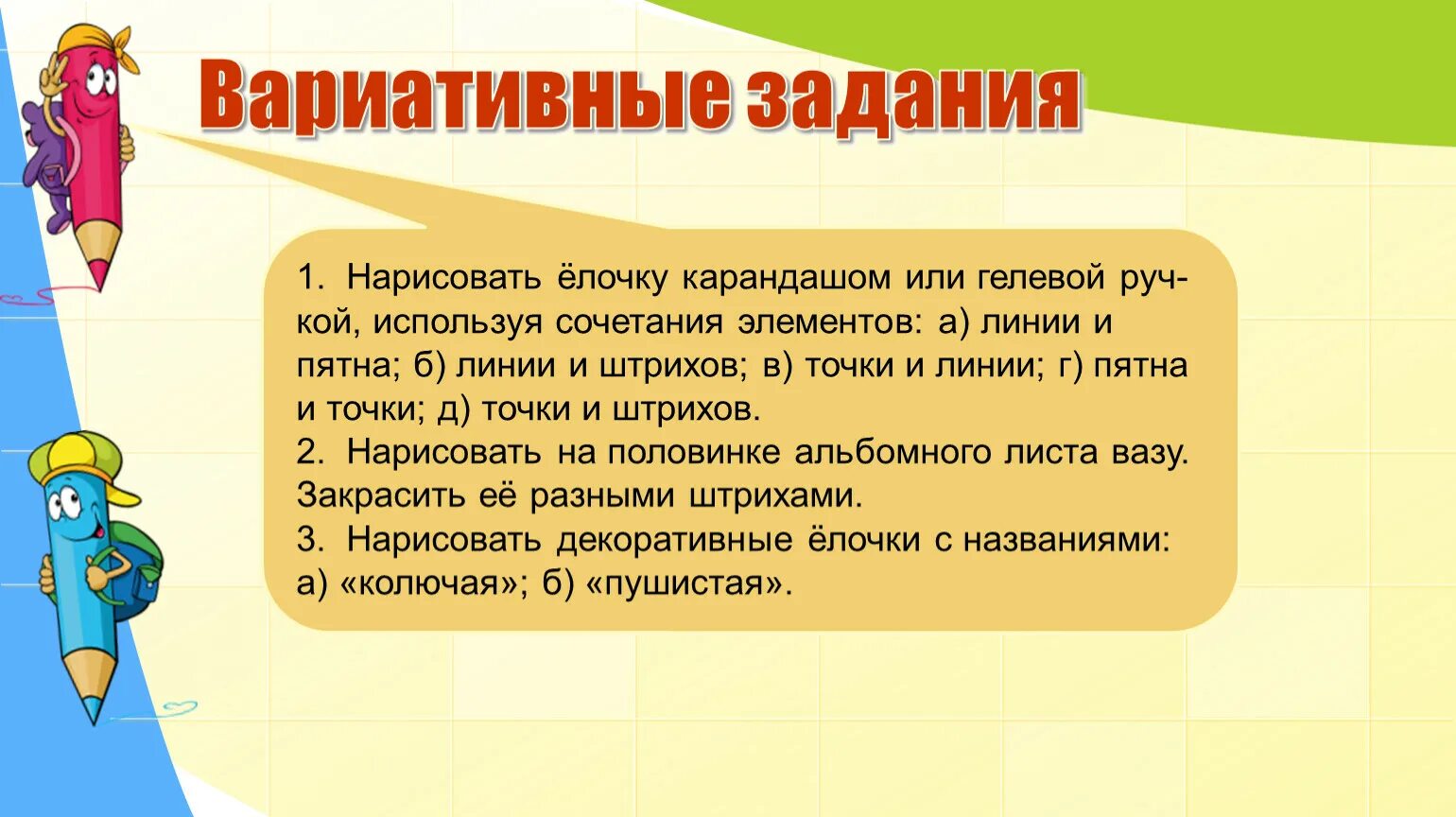 Вариативные задания

1. Нарисовать ёлочку карандашом или гелевой ручкой, используя сочетания элементов: а) линии и пятна; б) линии и штрихов; в) точки и линии; г) пятна и точки; д) точки и штрихов.
2. Нарисовать на половинке альбомного листа вазу. Закрасить её разными штрихами.
3. Нарисовать декоративные ёлочки с названиями: а) «колючая»; б) «пушистая».